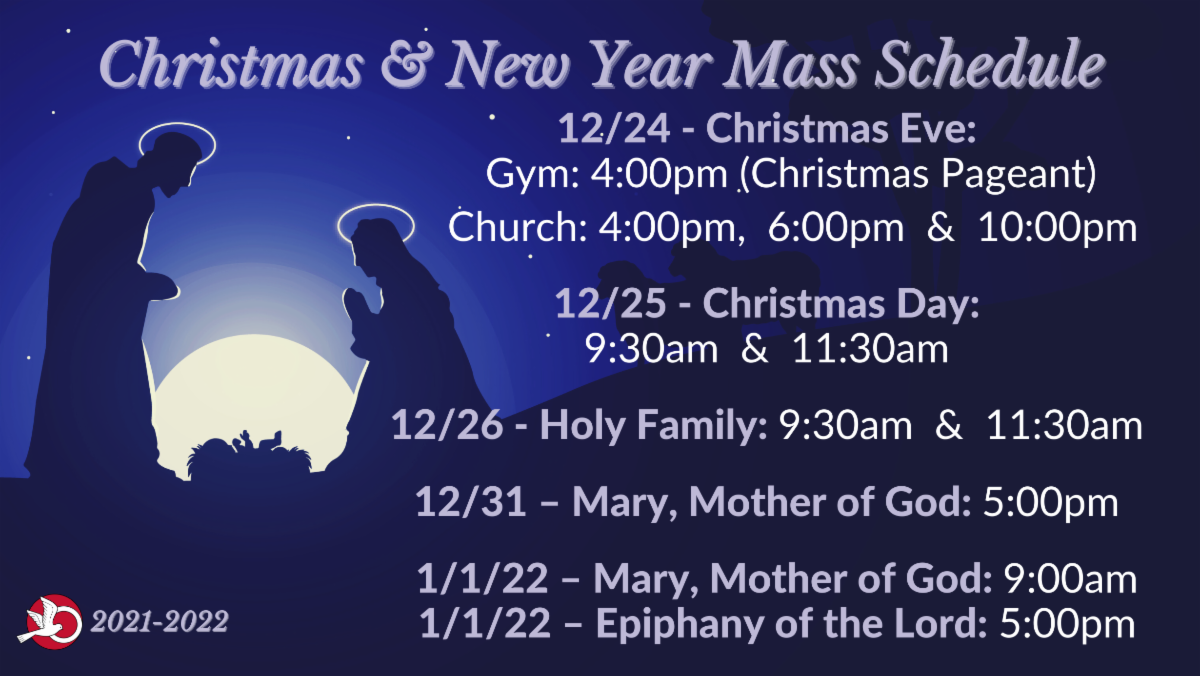 Christmas & New Year Mass Schedule

12/24 - Christmas Eve:
Gym: 4:00pm (Christmas Pageant)
Church: 4:00pm, 6:00pm & 10:00pm

12/25 - Christmas Day:
9:30am & 11:30am

12/26 - Holy Family: 9:30am & 11:30am

12/31 – Mary, Mother of God: 5:00pm

1/1/22 – Mary, Mother of God: 9:00am
1/1/22 – Epiphany of the Lord: 5:00pm

2021-2022